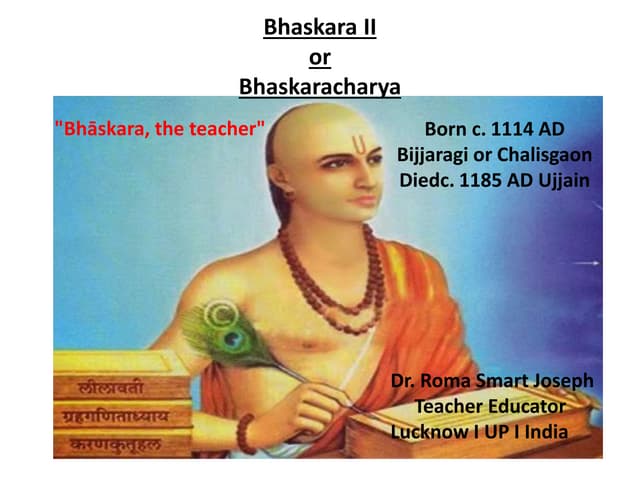 Bhaskara II
or
Bhaskaracharya

"Bhāskara, the teacher"

Born c. 1114 AD
Bijjaragi or Chalisgaon
Diedc. 1185 AD Ujjain

लीलावती
ग्रहगणिताध्याय
करणकुतूहल

Dr. Roma Smart Joseph
Teacher Educator
Lucknow I UP I India